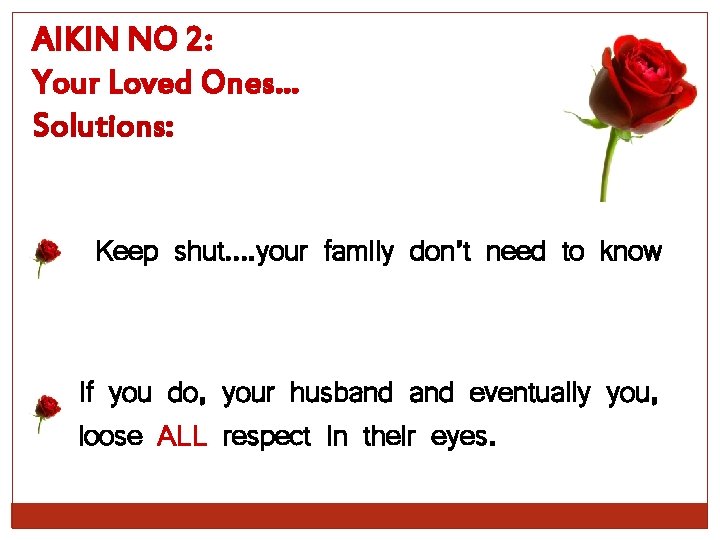 AIKIN NO 2:
Your Loved Ones...
Solutions:

Keep shut....your family don't need to know

If you do, your husband and eventually you, loose ALL respect in their eyes.